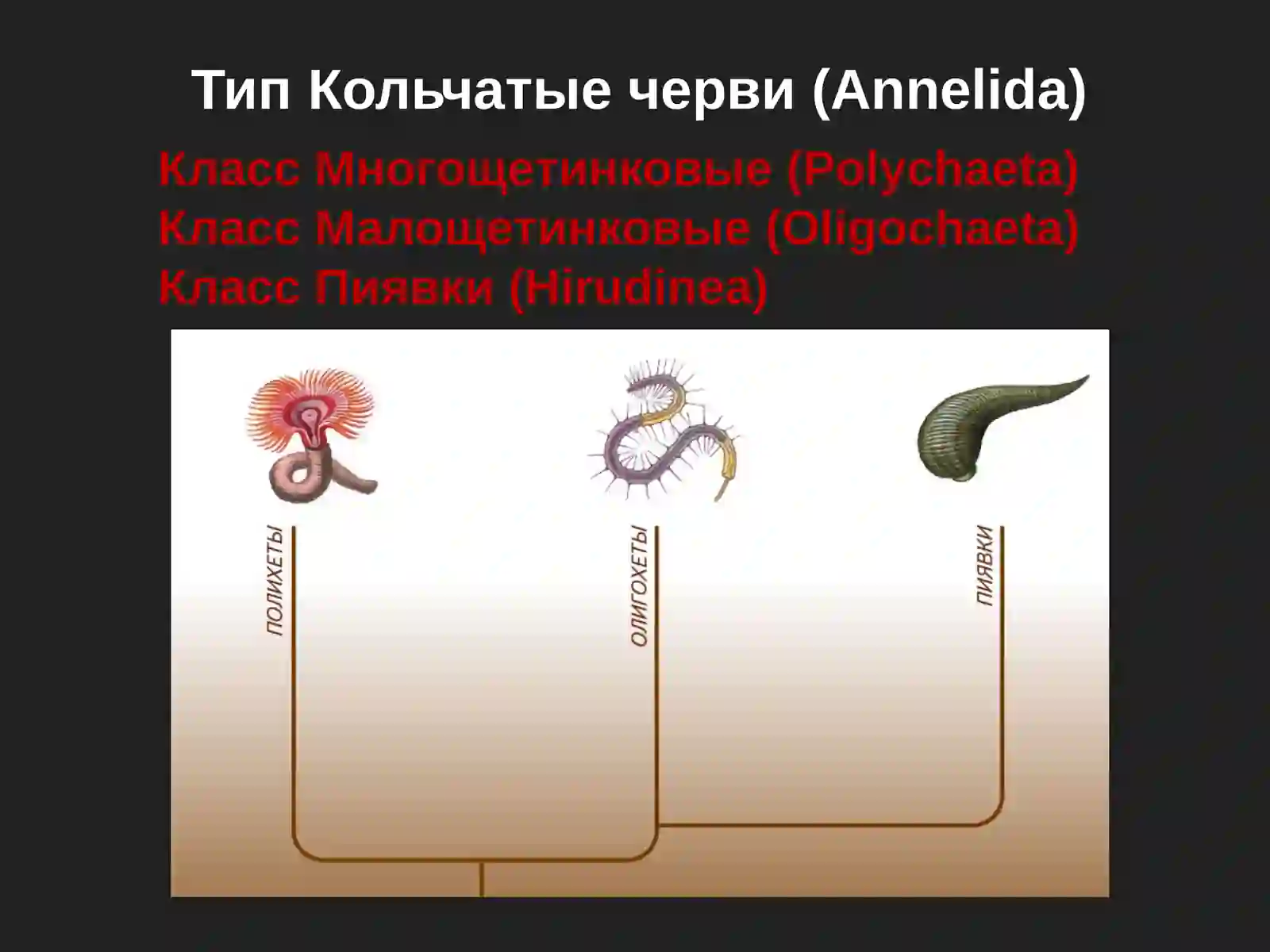 Тип Кольчатые черви (Annelida)

Класс Многощетинковые (Polychaeta)
Класс Малощетинковые (Oligochaeta)
Класс Пиявки (Hirudinea)

ПОЛИХЕТЫ

ОЛИГОХЕТЫ

ПИЯВКИ